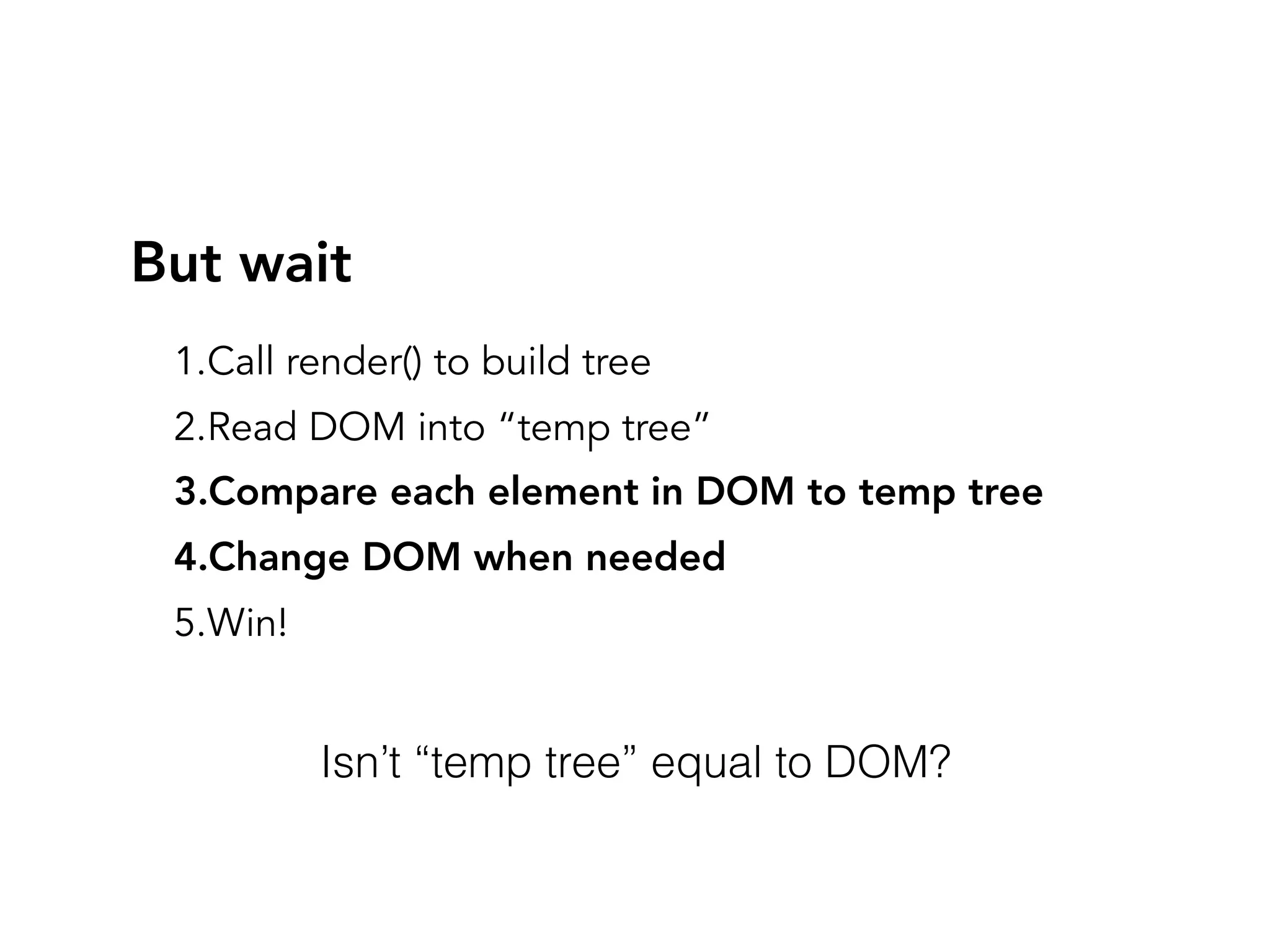 But wait

1.Call render() to build tree
2.Read DOM into “temp tree”
3.Compare each element in DOM to temp tree
4.Change DOM when needed
5.Win!

Isn’t “temp tree” equal to DOM?